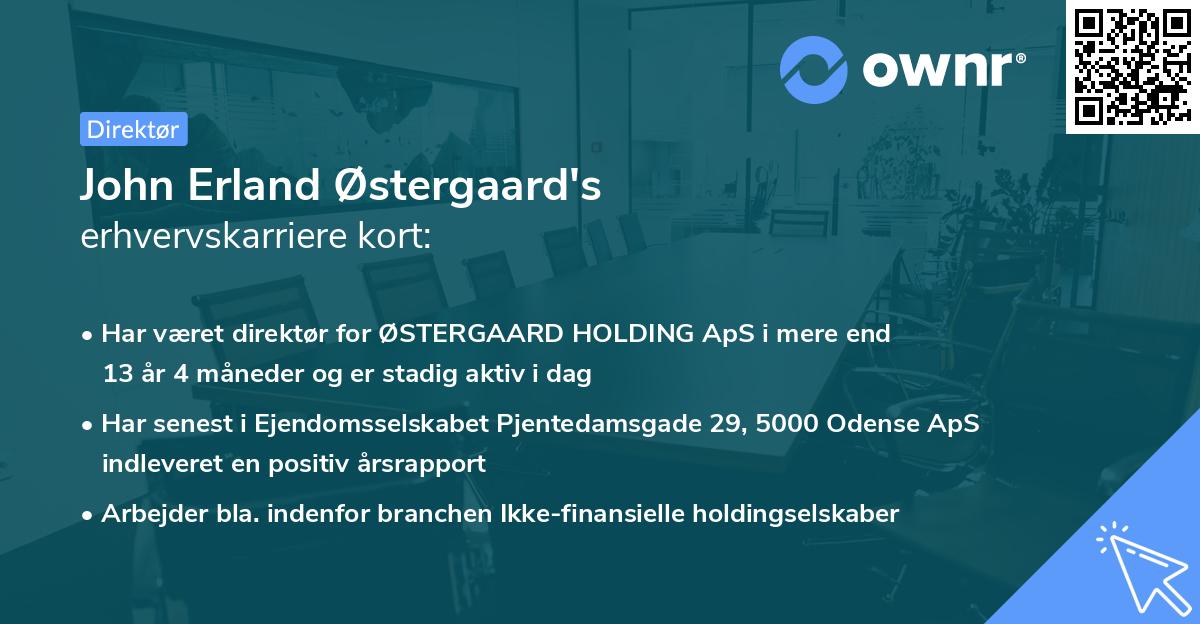 ownr®

Direktør

John Erland Østergaard's
erhvervskarriere kort:

• Har været direktør for ØSTERGAARD HOLDING ApS i mere end 13 år 4 måneder og er stadig aktiv i dag

• Har senest i Ejendomsselskabet Pjentedamsgade 29, 5000 Odense ApS indleveret en positiv årsrapport

• Arbejder bla. indenfor branchen Ikke-finansielle holdingselskaber